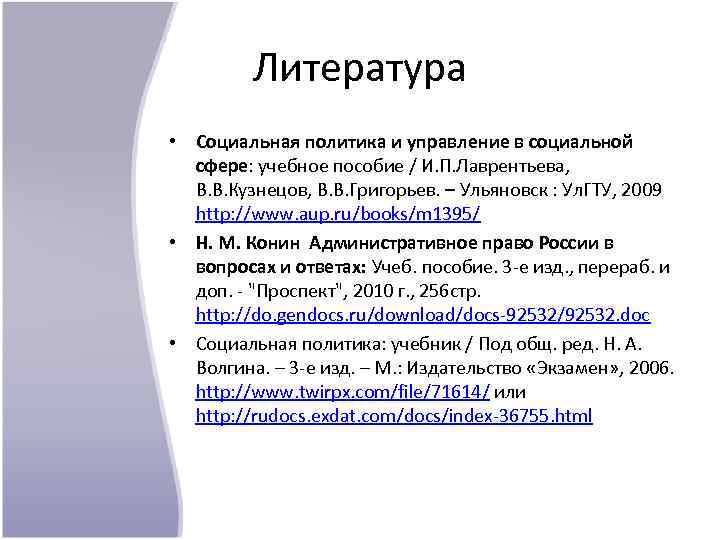 Литература

• Социальная политика и управление в социальной сфере: учебное пособие / И.П.Лаврентьева, В.В.Кузнецов, В.В.Григорьев. – Ульяновск : УлГТУ, 2009 http://www.aup.ru/books/m1395/

• Н. М. Конин Административное право России в вопросах и ответах: Учеб. пособие. 3-е изд., перераб. и доп. - "Проспект", 2010 г., 256стр. http://do.gendocs.ru/download/docs-92532/92532.doc

• Социальная политика: учебник / Под общ. ред. Н. А. Волгина. – 3-е изд. – М.: Издательство «Экзамен», 2006. http://www.twirpx.com/file/71614/ или http://rudocs.exdat.com/docs/index-36755.html